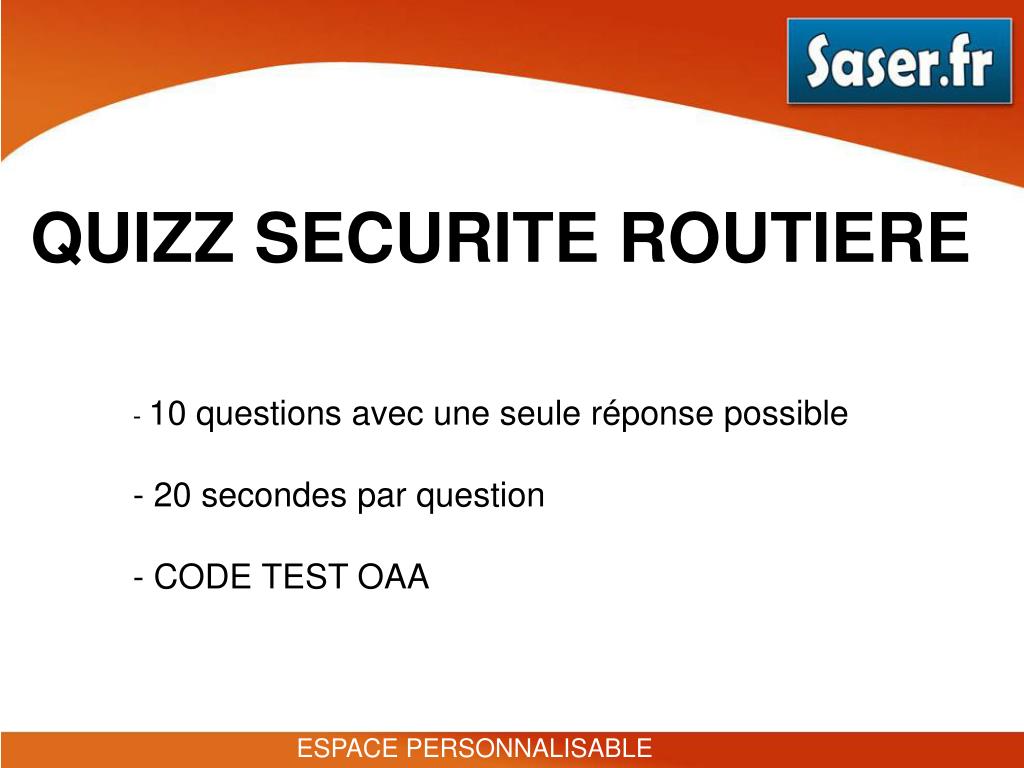 Saser.fr

QUIZZ SECURITE ROUTIERE

- 10 questions avec une seule réponse possible

- 20 secondes par question

- CODE TEST OAA

ESPACE PERSONNALISABLE